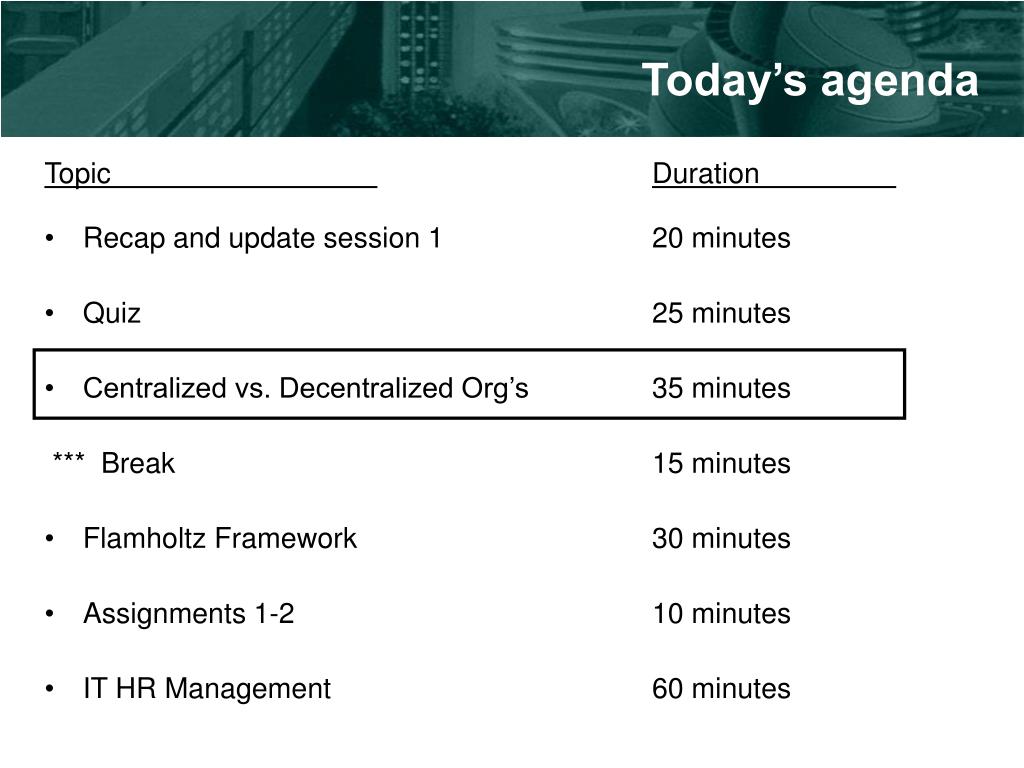 Today’s agenda

| Topic | Duration |
|---|---|
| • Recap and update session 1 | 20 minutes |
| • Quiz | 25 minutes |
| • Centralized vs. Decentralized Org’s | 35 minutes |
| *** Break | 15 minutes |
| • Flamholtz Framework | 30 minutes |
| • Assignments 1-2 | 10 minutes |
| • IT HR Management | 60 minutes |